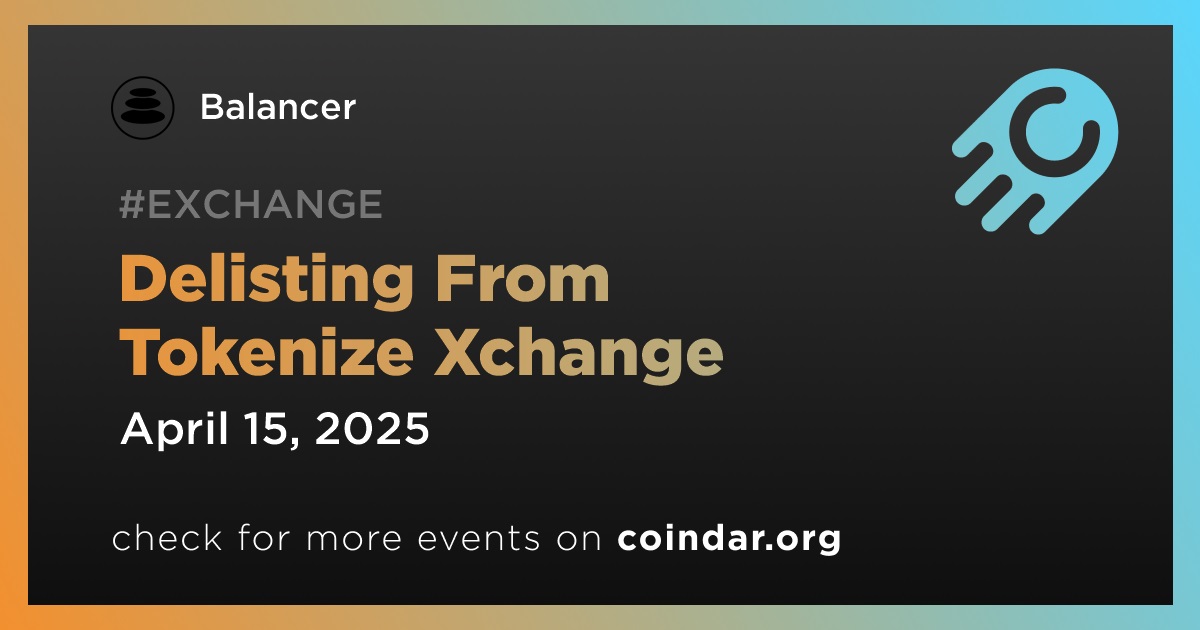 Balancer

#EXCHANGE

Delisting From Tokenize Xchange

April 15, 2025

check for more events on coindar.org